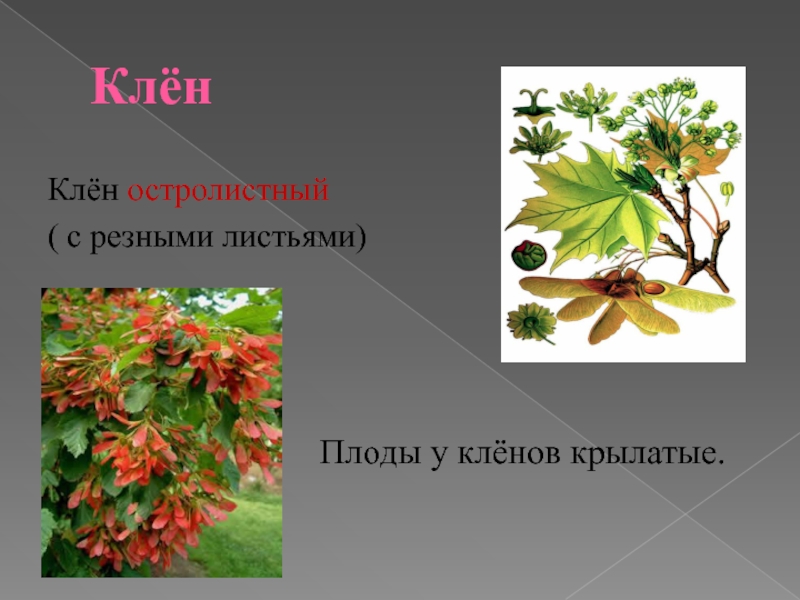 Клён

Клён остролистный
( с резными листьями)

Плоды у клёнов крылатые.